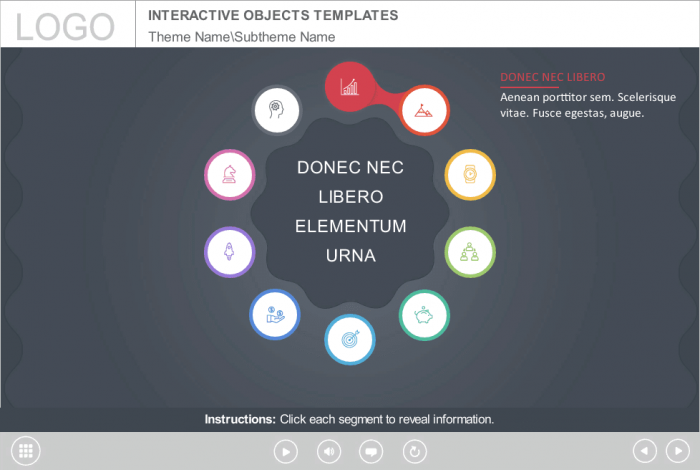 LOGO

INTERACTIVE OBJECTS TEMPLATES
Theme Name\Subtheme Name

DONEC NEC LIBERO
Aenean porttitor sem. Scelerisque vitae. Fusce egestas, augue.

DONEC NEC LIBERO ELEMENTUM URNA

Instructions: Click each segment to reveal information.